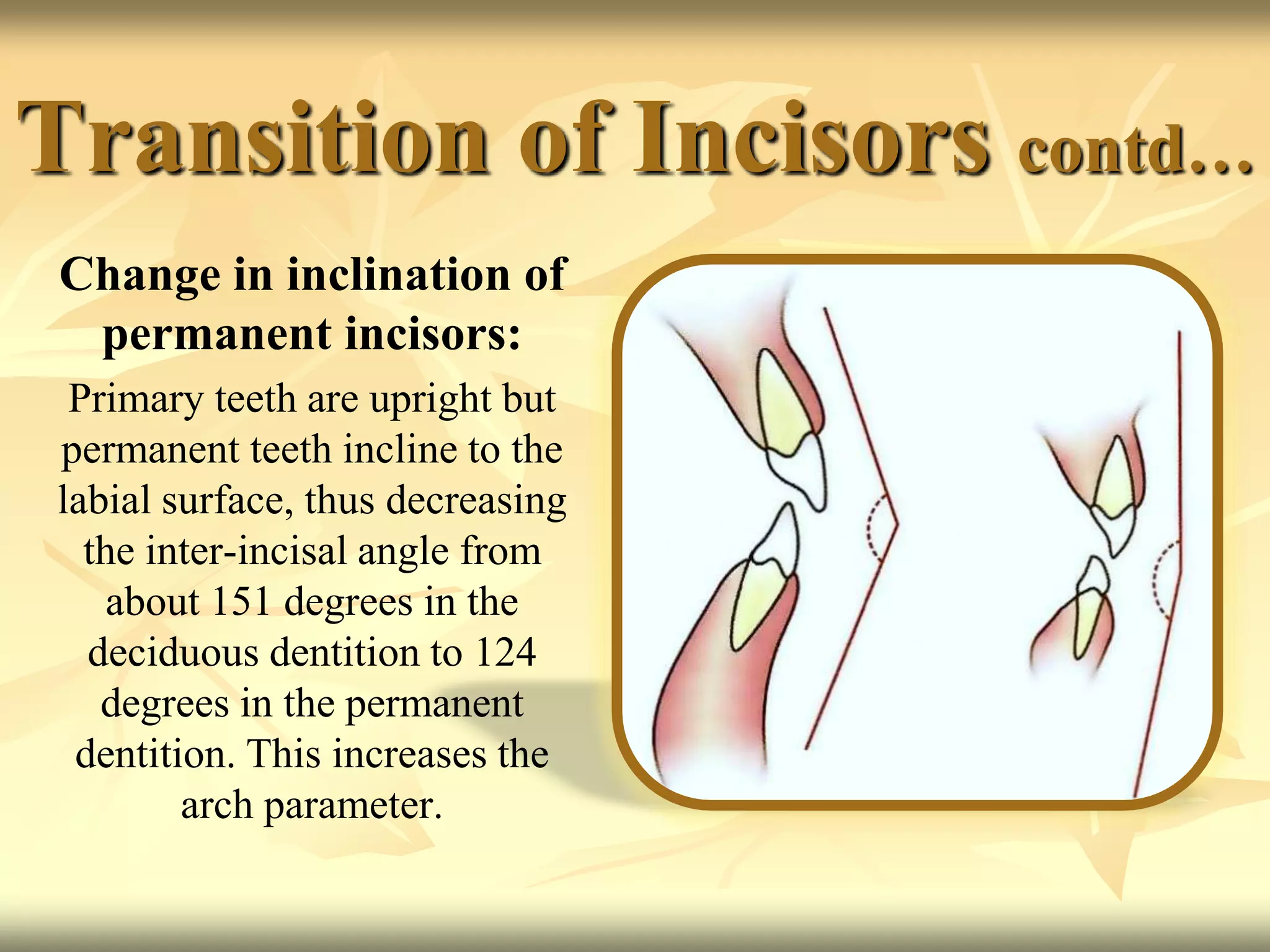 Transition of Incisors contd...

Change in inclination of permanent incisors:

Primary teeth are upright but permanent teeth incline to the labial surface, thus decreasing the inter-incisal angle from about 151 degrees in the deciduous dentition to 124 degrees in the permanent dentition. This increases the arch parameter.